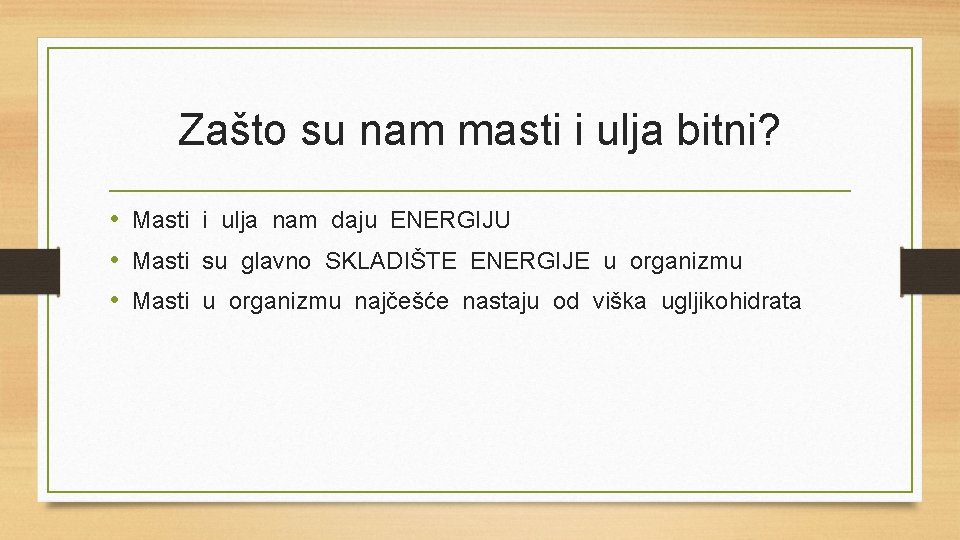 Zašto su nam masti i ulja bitni?

• Masti i ulja nam daju ENERGIJU
• Masti su glavno SKLADIŠTE ENERGIJE u organizmu
• Masti u organizmu najčešće nastaju od viška ugljikohidrata